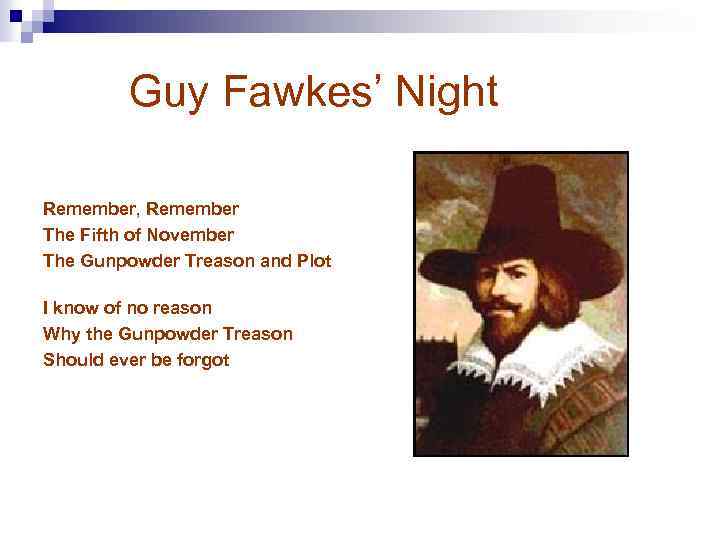 Guy Fawkes' Night

Remember, Remember
The Fifth of November
The Gunpowder Treason and Plot

I know of no reason
Why the Gunpowder Treason
Should ever be forgot